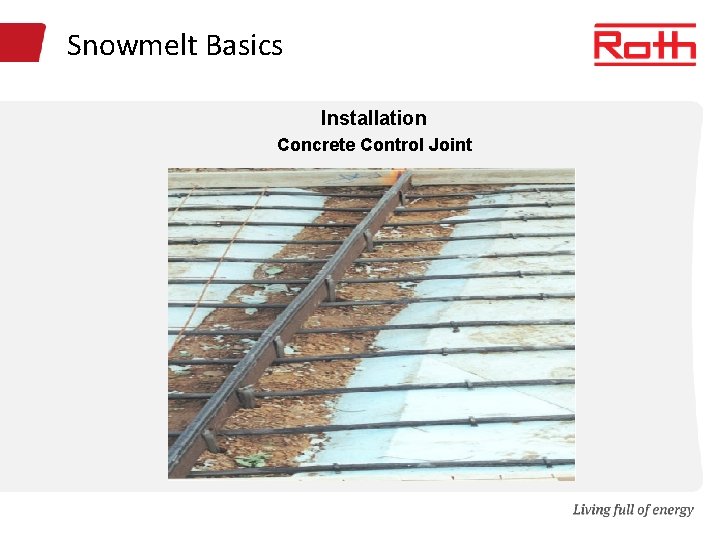 Snowmelt Basics

Roth

Installation

Concrete Control Joint

Living full of energy